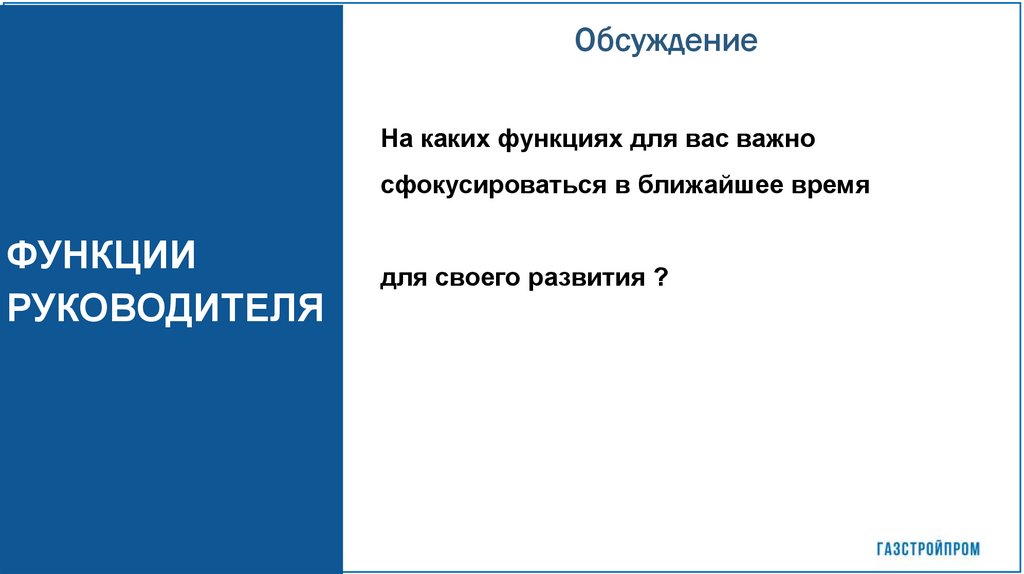 ФУНКЦИИ РУКОВОДИТЕЛЯ

Обсуждение

На каких функциях для вас важно сфокусироваться в ближайшее время

для своего развития ?

ГАЗСТРОЙПРОМ